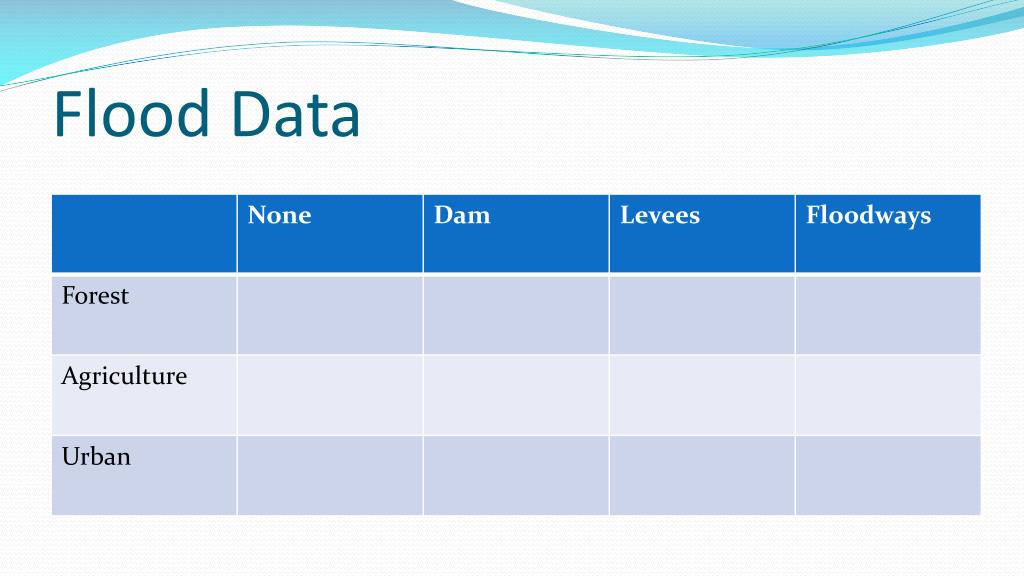 Flood Data

| | None | Dam | Levees | Floodways |
|---|---|---|---|---|
| Forest | | | | |
| Agriculture | | | | |
| Urban | | | | |